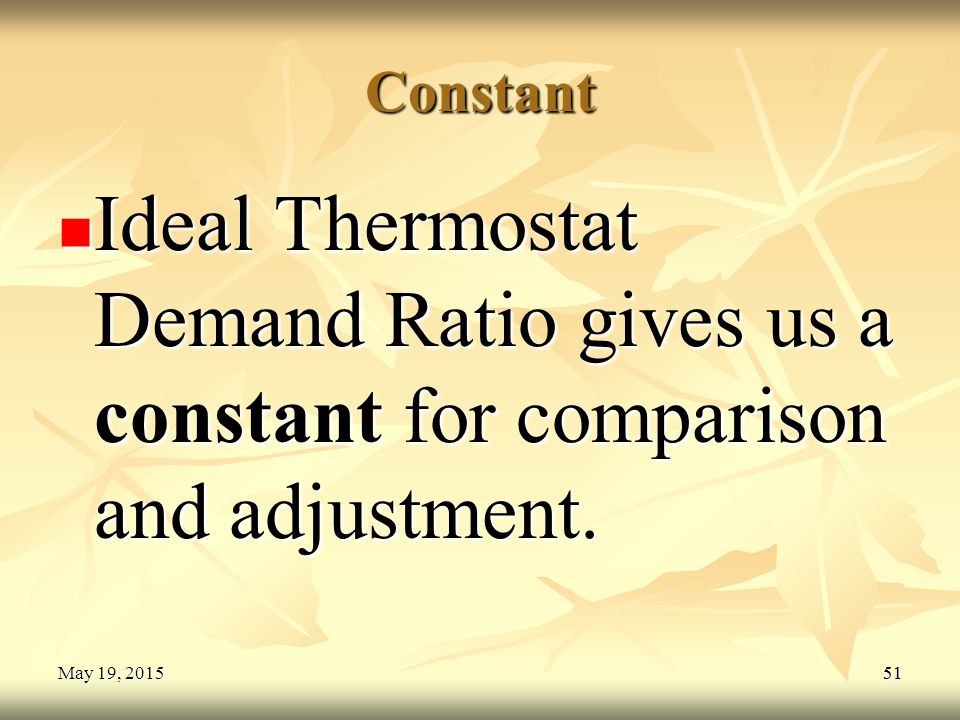 Constant

Ideal Thermostat Demand Ratio gives us a constant for comparison and adjustment.

May 19, 2015

51